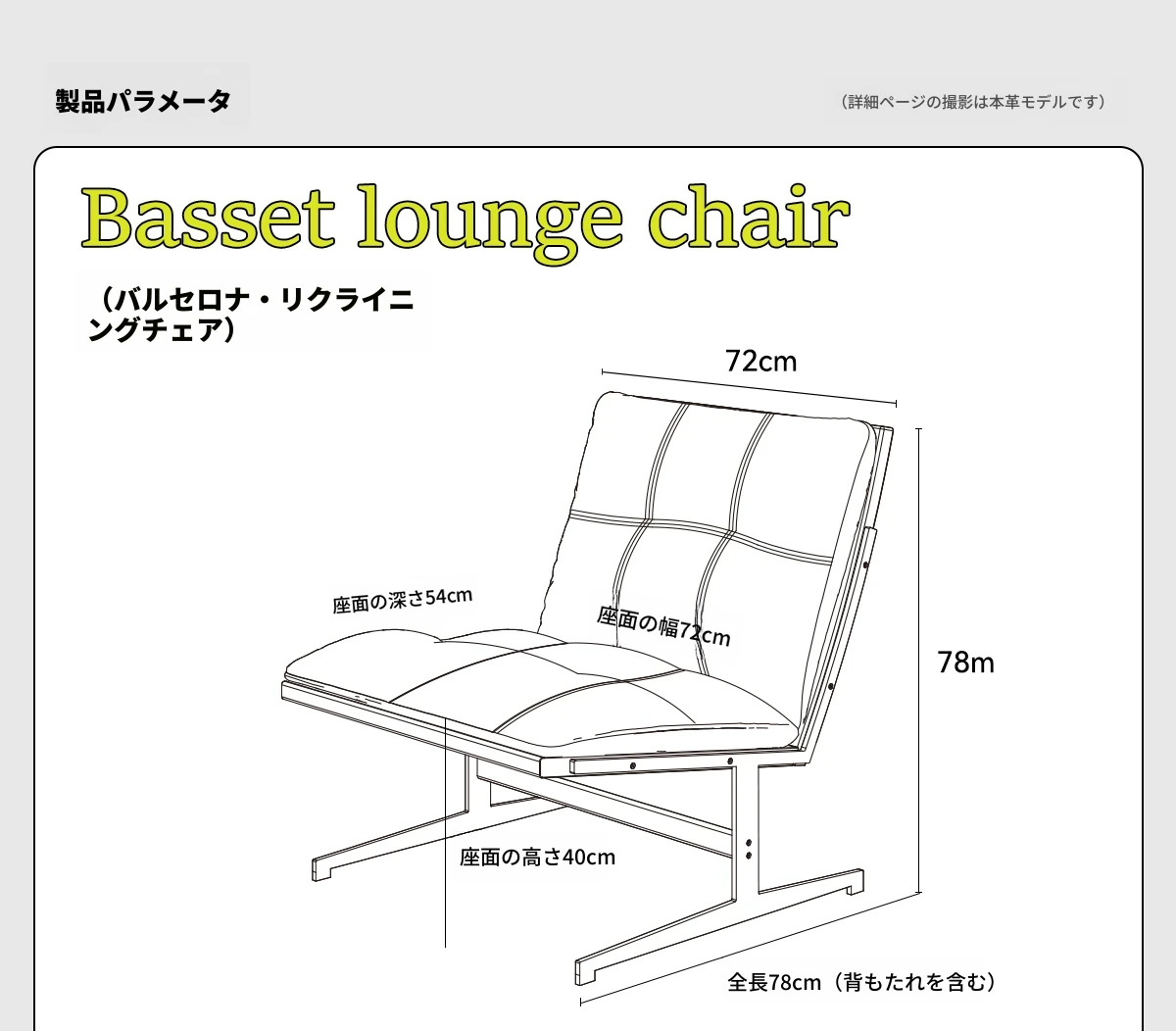 製品パラメータ

（詳細ページの撮影は本革モデルです）

Basset lounge chair

（バルセロナ・リクライニングチェア）

72cm

座面の深さ54cm

座面の幅72cm

78m

座面の高さ40cm

全長78cm（背もたれを含む）